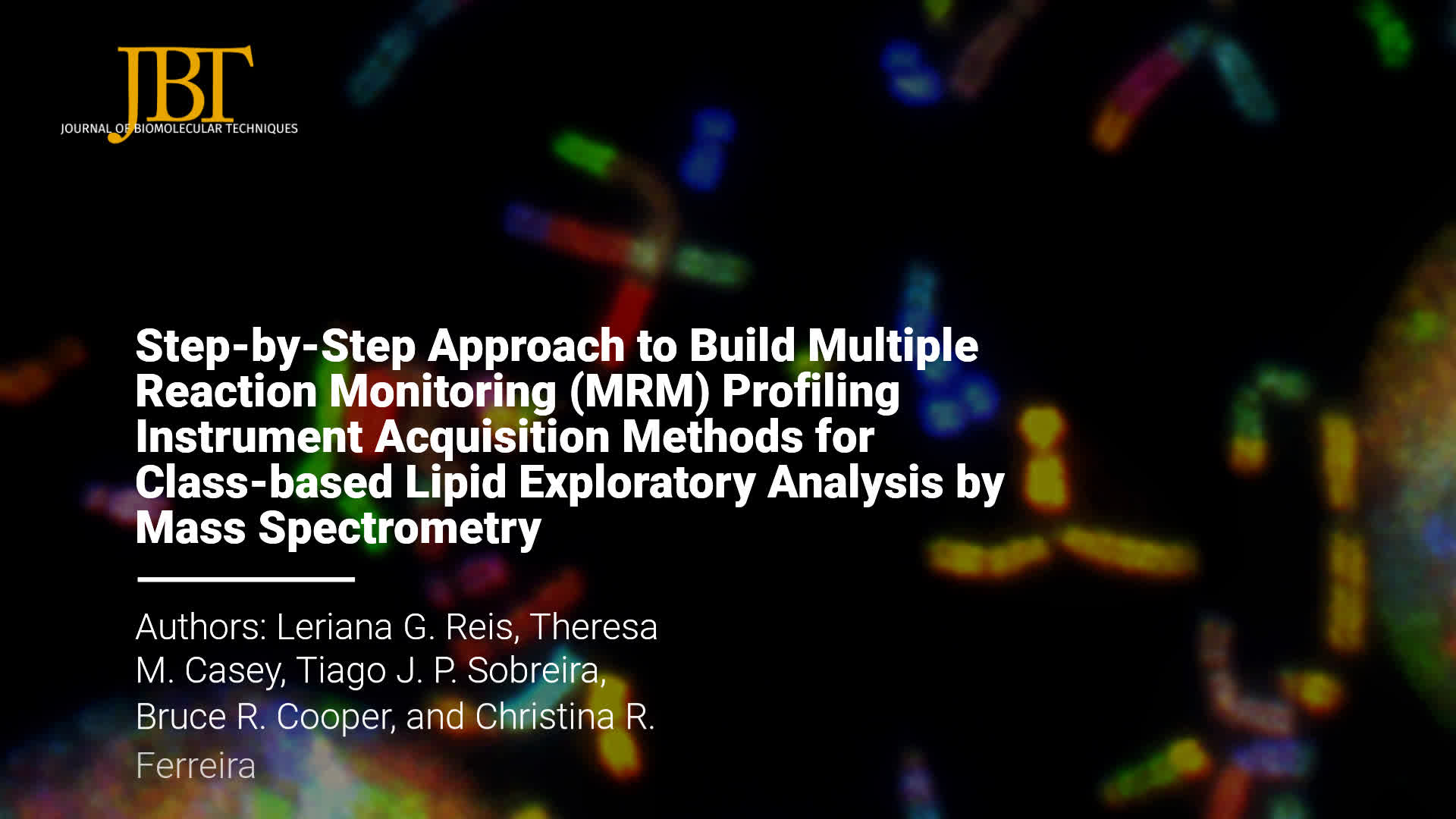 JBT
JOURNAL OF BIOMOLECULAR TECHNIQUES

Step-by-Step Approach to Build Multiple Reaction Monitoring (MRM) Profiling Instrument Acquisition Methods for Class-based Lipid Exploratory Analysis by Mass Spectrometry

Authors: Leriana G. Reis, Theresa M. Casey, Tiago J. P. Sobreira, Bruce R. Cooper, and Christina R. Ferreira